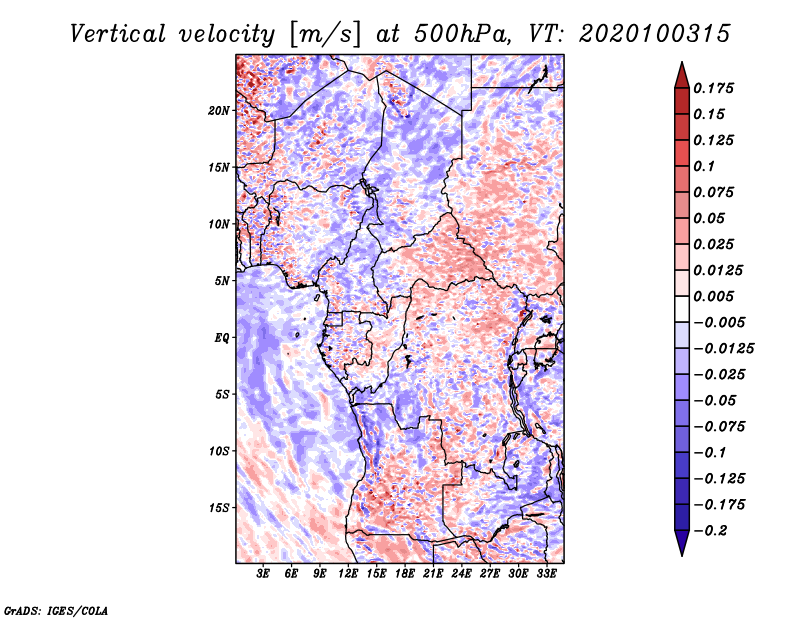 Vertical velocity [m/s] at 500hPa, VT: 2020100315

20N
15N
10N
5N
EQ
5S
10S
15S

3E 6E 9E 12E 15E 18E 21E 24E 27E 30E 33E

0.175
0.15
0.125
0.1
0.075
0.05
0.025
0.0125
0.005
−0.005
−0.0125
−0.025
−0.05
−0.075
−0.1
−0.125
−0.175
−0.2

GrADS: IGES/COLA